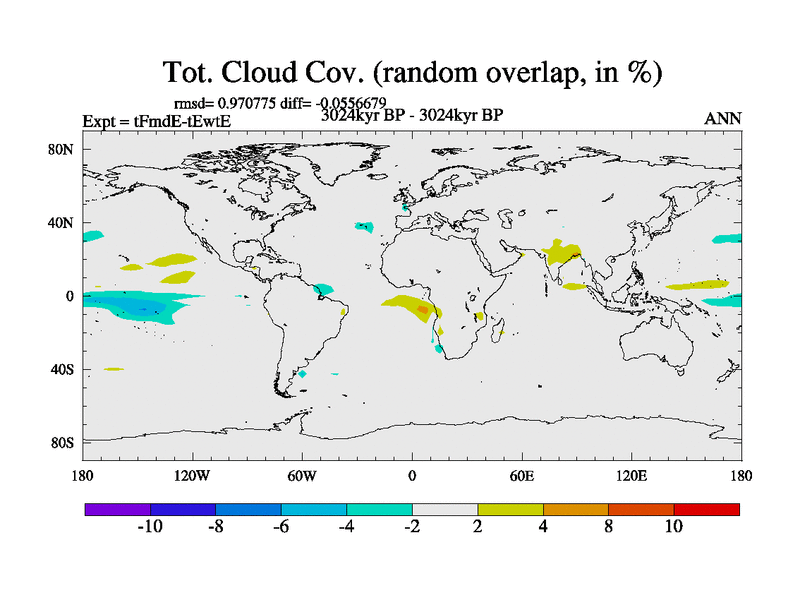 Tot. Cloud Cov. (random overlap, in %)

rmsd= 0.970775 diff= -0.0556679

Expt = tFmdE-tEwtE

3024kyr BP - 3024kyr BP

ANN

80N
40N
0
40S
80S

180
120W
60W
0
60E
120E
180

-10
-8
-6
-4
-2
2
4
8
10